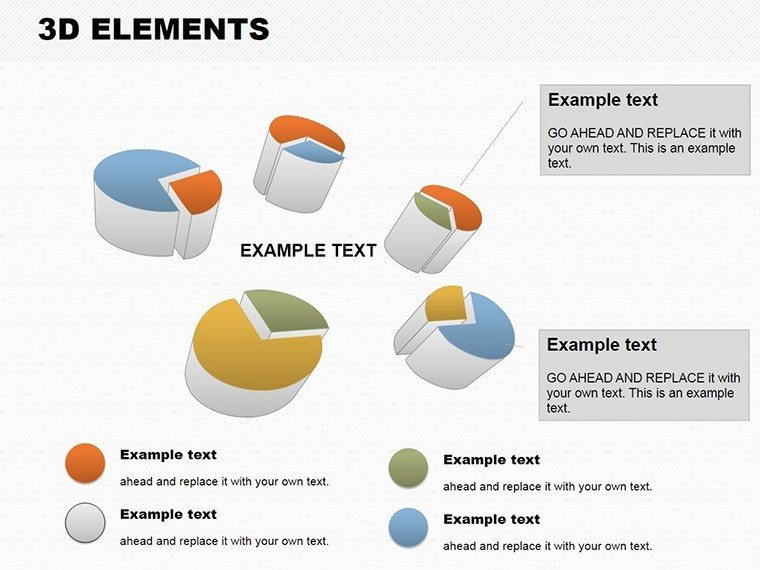 3D ELEMENTS

Example text

GO AHEAD AND REPLACE it with your own text. This is an example text.

EXAMPLE TEXT

Example text

GO AHEAD AND REPLACE it with your own text. This is an example text.

Example text

ahead and replace it with your own text.

Example text

ahead and replace it with your own text.

Example text

ahead and replace it with your own text.

Example text

ahead and replace it with your own text.